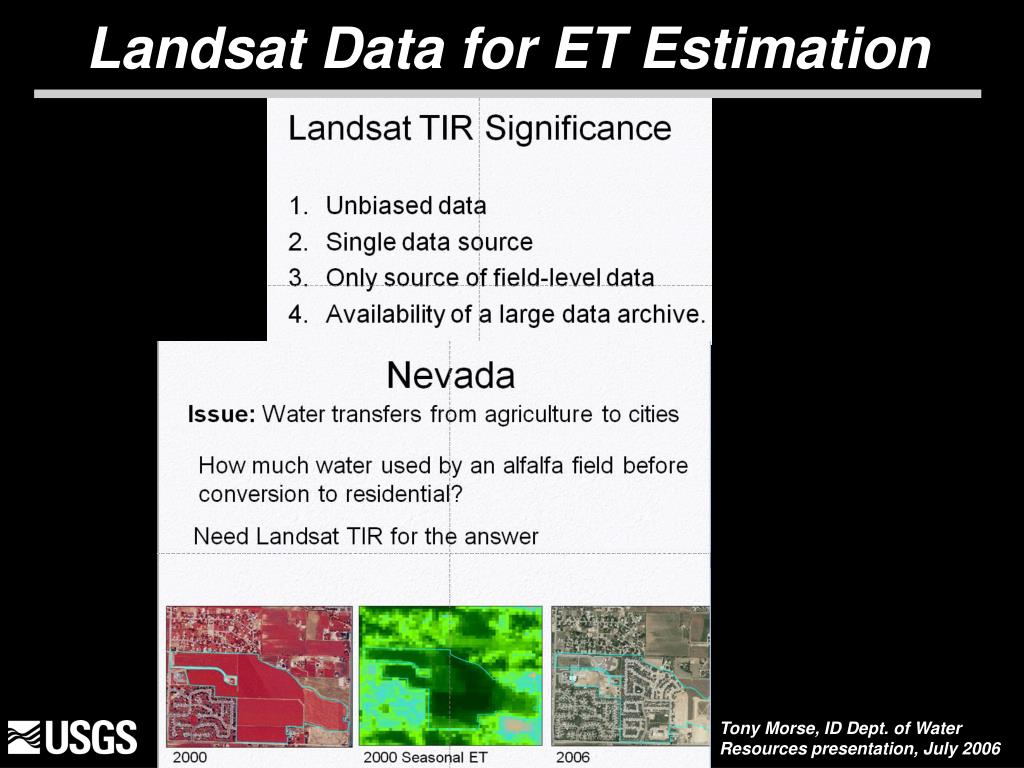 Landsat Data for ET Estimation

Landsat TIR Significance

1. Unbiased data
2. Single data source
3. Only source of field-level data
4. Availability of a large data archive.

Nevada

Issue: Water transfers from agriculture to cities

How much water used by an alfalfa field before conversion to residential?

Need Landsat TIR for the answer

2000

2000 Seasonal ET

2006

USGS

Tony Morse, ID Dept. of Water Resources presentation, July 2006